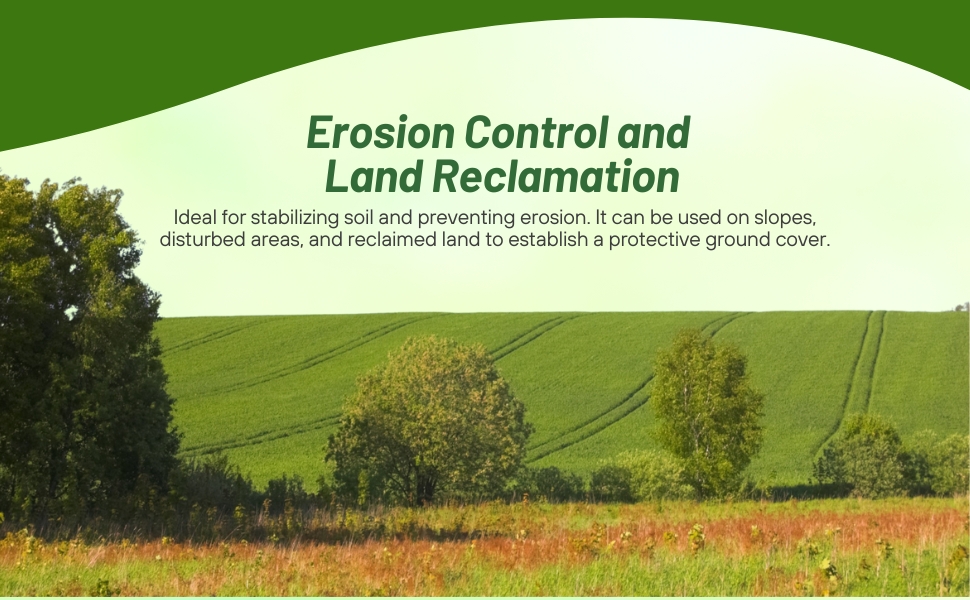 Erosion Control and Land Reclamation

Ideal for stabilizing soil and preventing erosion. It can be used on slopes, disturbed areas, and reclaimed land to establish a protective ground cover.